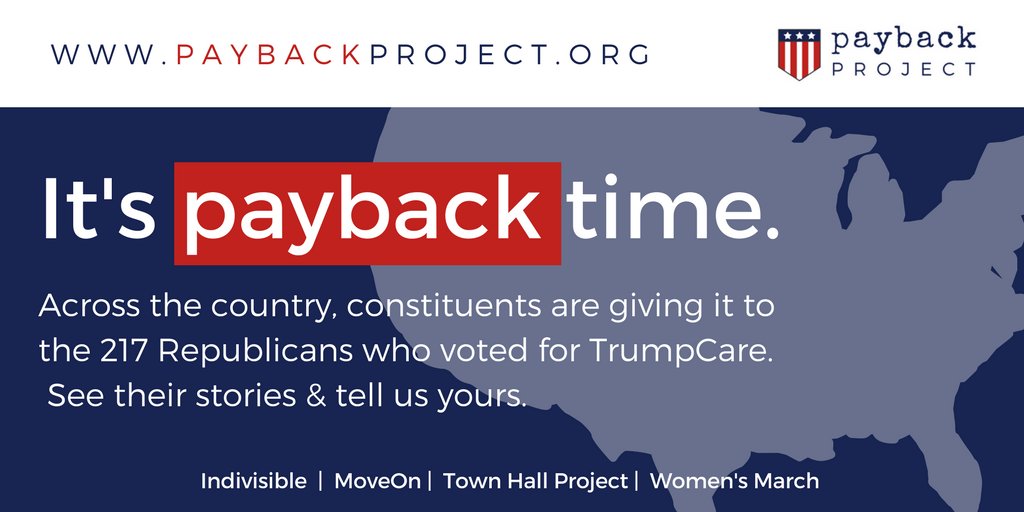 WWW.PAYBACKPROJECT.ORG

payback PROJECT

It's payback time.

Across the country, constituents are giving it to the 217 Republicans who voted for TrumpCare. See their stories & tell us yours.

Indivisible | MoveOn | Town Hall Project | Women's March